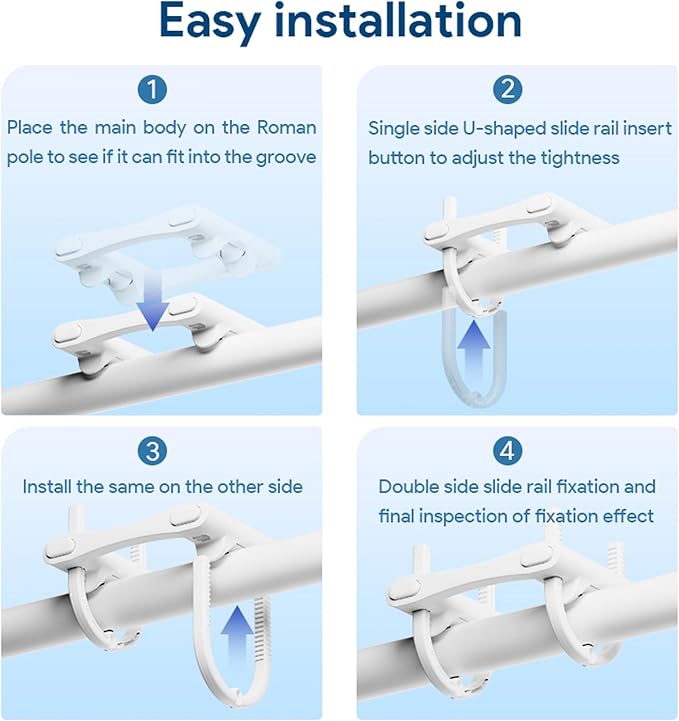 Easy installation

1
Place the main body on the Roman pole to see if it can fit into the groove

2
Single side U-shaped slide rail insert button to adjust the tightness

3
Install the same on the other side

4
Double side slide rail fixation and final inspection of fixation effect